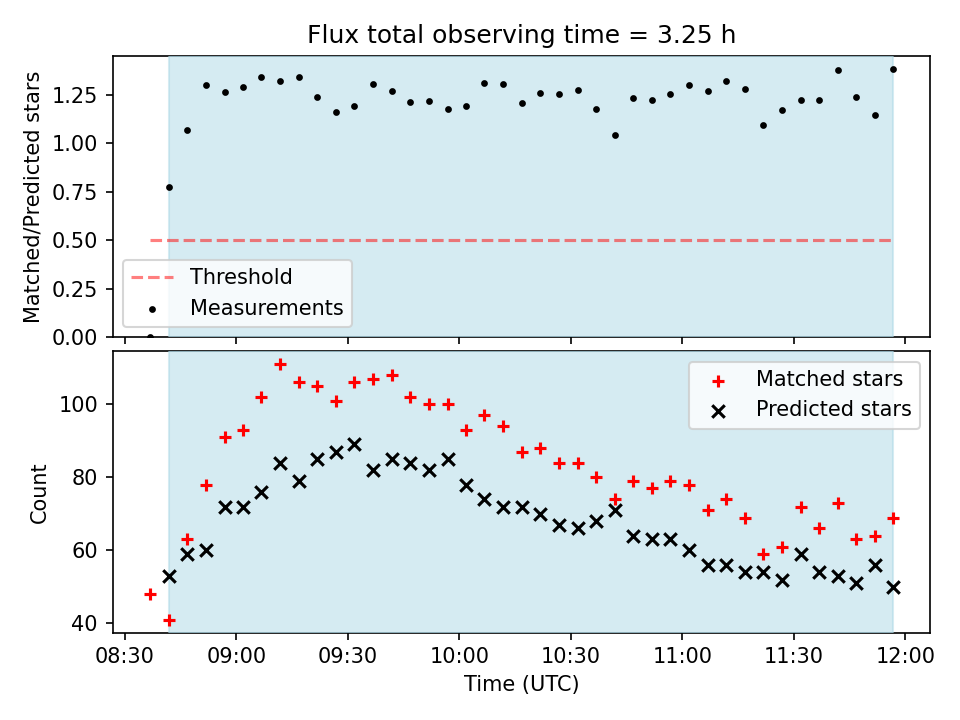 Flux total observing time = 3.25 h

Matched/Predicted stars

1.25
1.00
0.75
0.50
0.25
0.00

Threshold
Measurements

Count

100
80
60
40

Matched stars
Predicted stars

08:30 09:00 09:30 10:00 10:30 11:00 11:30 12:00
Time (UTC)